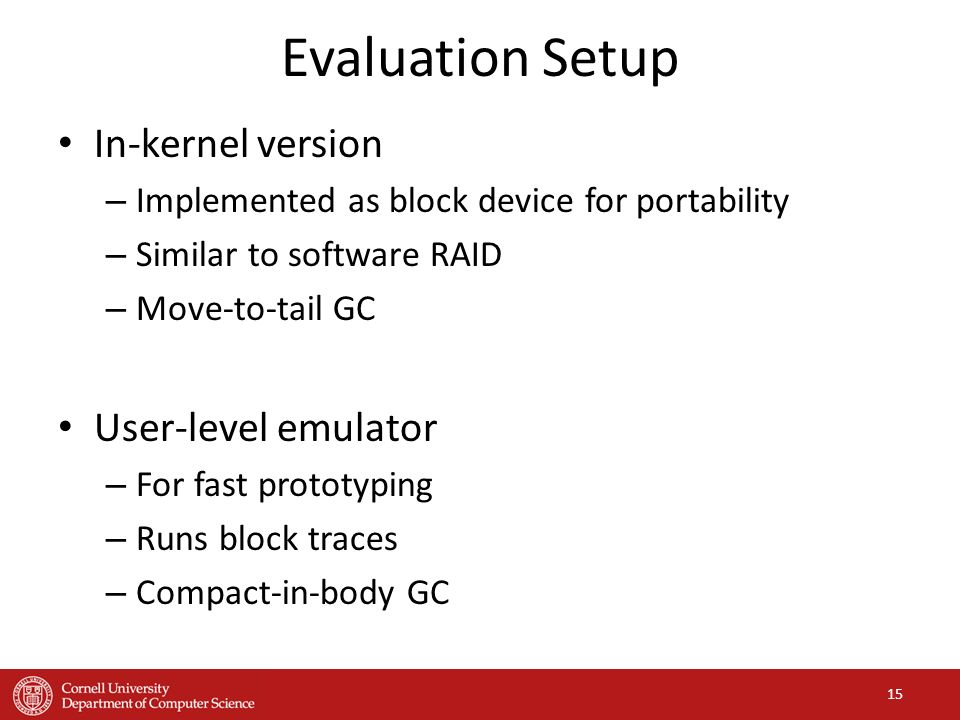 Evaluation Setup

• In-kernel version
– Implemented as block device for portability
– Similar to software RAID
– Move-to-tail GC

• User-level emulator
– For fast prototyping
– Runs block traces
– Compact-in-body GC

Cornell University
Department of Computer Science

15